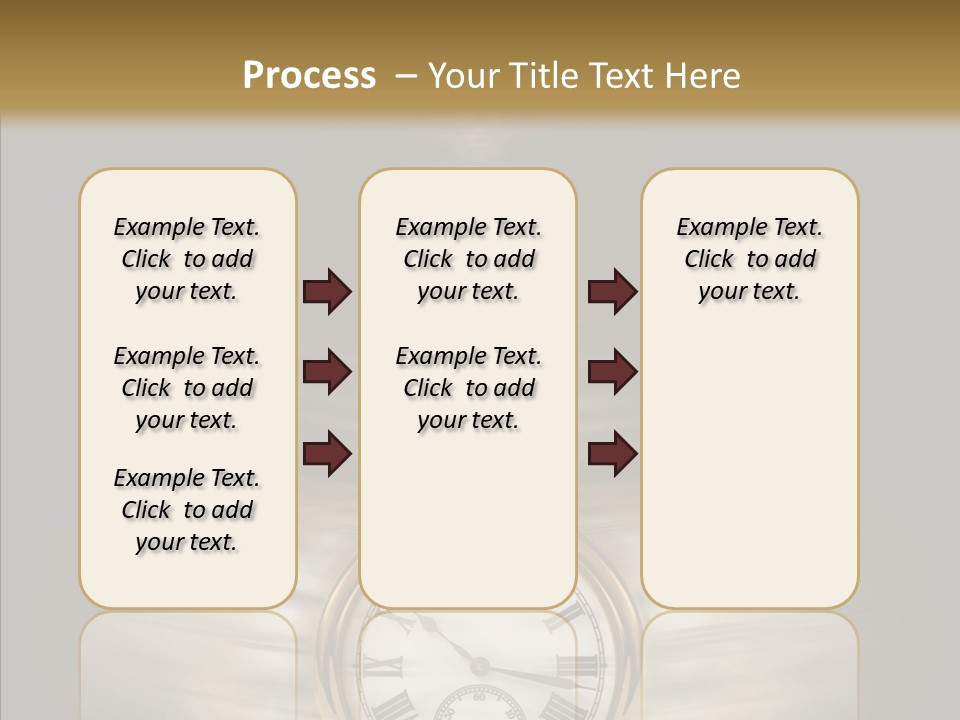 Process – Your Title Text Here

Example Text. Click to add your text.

Example Text. Click to add your text.

Example Text. Click to add your text.

Example Text. Click to add your text.

Example Text. Click to add your text.

Example Text. Click to add your text.